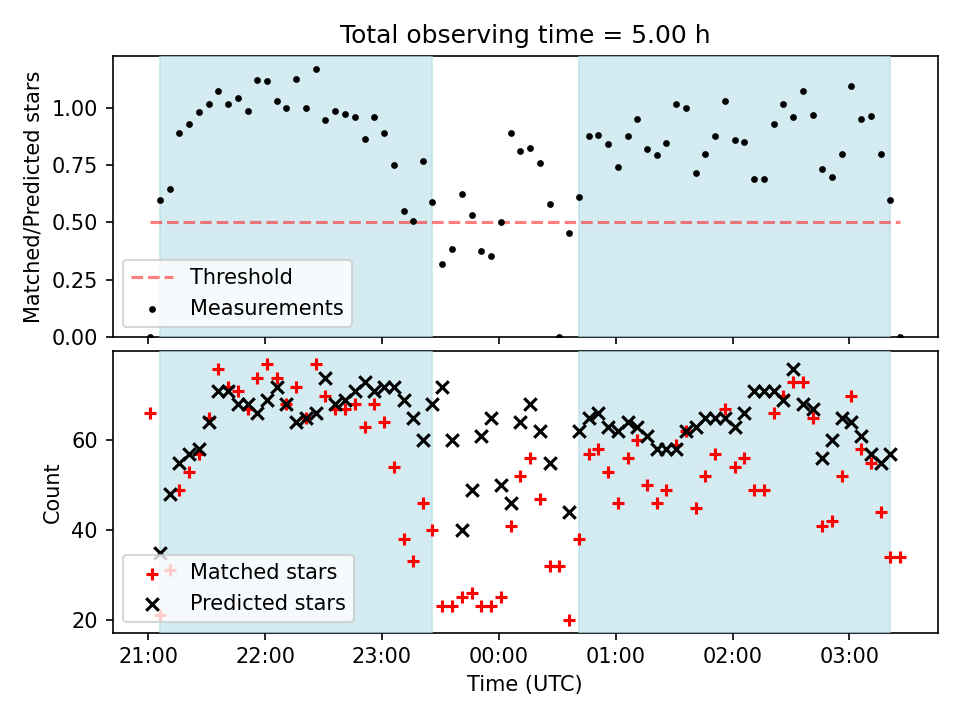 Total observing time = 5.00 h

Matched/Predicted stars

1.00
0.75
0.50
0.25
0.00

Threshold
Measurements

Count

60
40
20

Matched stars
Predicted stars

21:00
22:00
23:00
00:00
01:00
02:00
03:00

Time (UTC)